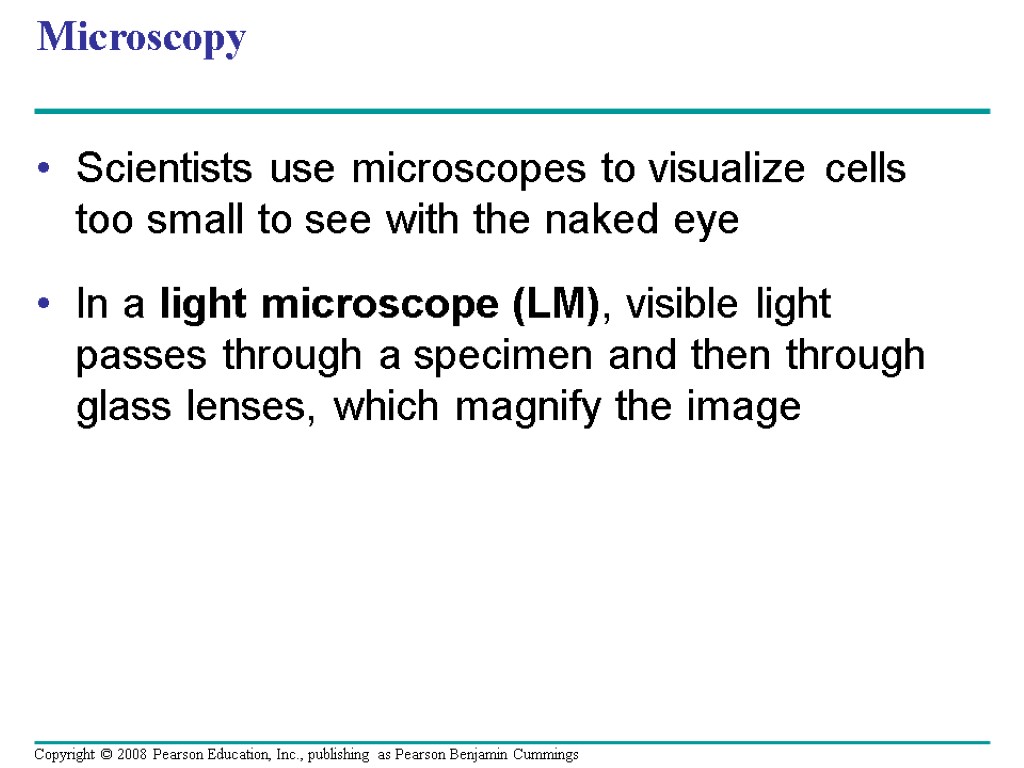 Microscopy

• Scientists use microscopes to visualize cells too small to see with the naked eye

• In a light microscope (LM), visible light passes through a specimen and then through glass lenses, which magnify the image

Copyright © 2008 Pearson Education, Inc., publishing as Pearson Benjamin Cummings